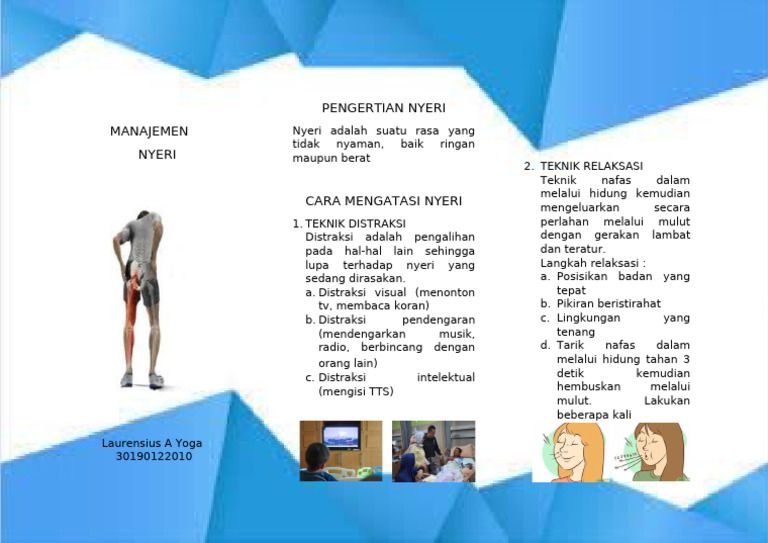 MANAJEMEN NYERI

Laurensius A Yoga
30190122010

PENGERTIAN NYERI

Nyeri adalah suatu rasa yang tidak nyaman, baik ringan maupun berat

CARA MENGATASI NYERI

1. TEKNIK DISTRAKSI
Distraksi adalah pengalihan pada hal-hal lain sehingga lupa terhadap nyeri yang sedang dirasakan.
a. Distraksi visual (menonton tv, membaca koran)
b. Distraksi pendengaran (mendengarkan musik, radio, berbincang dengan orang lain)
c. Distraksi intelektual (mengisi TTS)

2. TEKNIK RELAKSASI
Teknik nafas dalam melalui hidung kemudian mengeluarkan secara perlahan melalui mulut dengan gerakan lambat dan teratur.
Langkah relaksasi :
a. Posisikan badan yang tepat
b. Pikiran beristirahat
c. Lingkungan yang tenang
d. Tarik nafas dalam melalui hidung tahan 3 detik kemudian hembuskan melalui mulut. Lakukan beberapa kali